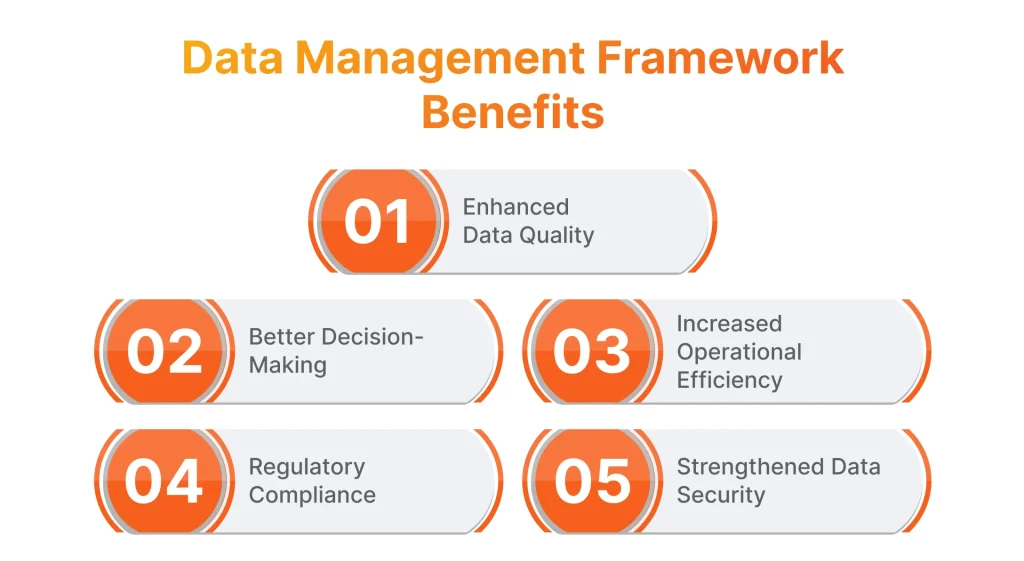 Data Management Framework Benefits

01 Enhanced Data Quality

02 Better Decision-Making

03 Increased Operational Efficiency

04 Regulatory Compliance

05 Strengthened Data Security